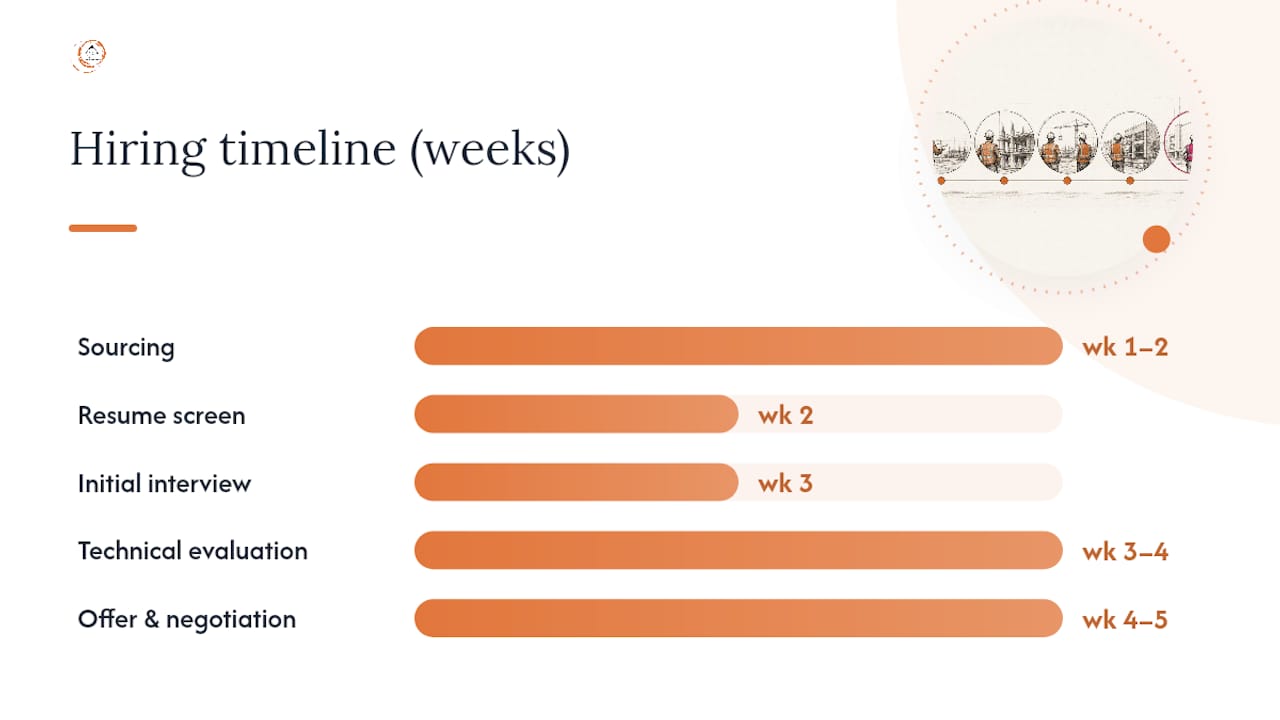 Hiring timeline (weeks)

Sourcing
wk 1–2
Resume screen
wk 2
Initial interview
wk 3
Technical evaluation
wk 3–4
Offer & negotiation
wk 4–5